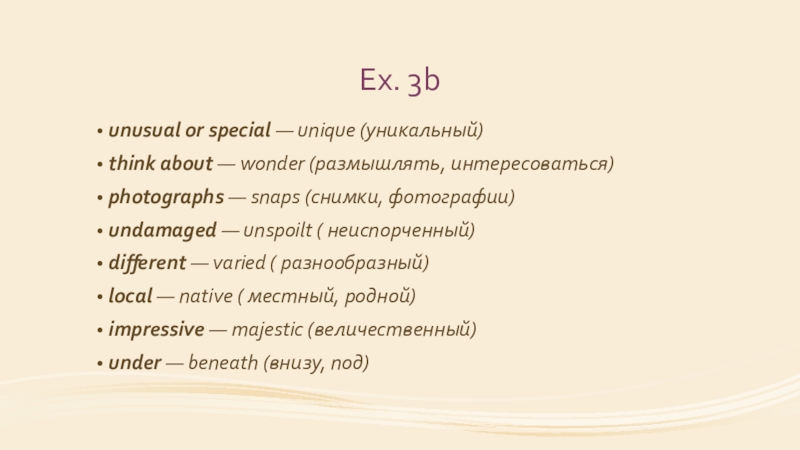 Ex. 3b

• unusual or special — unique (уникальный)
• think about — wonder (размышлять, интересоваться)
• photographs — snaps (снимки, фотографии)
• undamaged — unspoilt ( неиспорченный)
• different — varied ( разнообразный)
• local — native ( местный, родной)
• impressive — majestic (величественный)
• under — beneath (внизу, под)